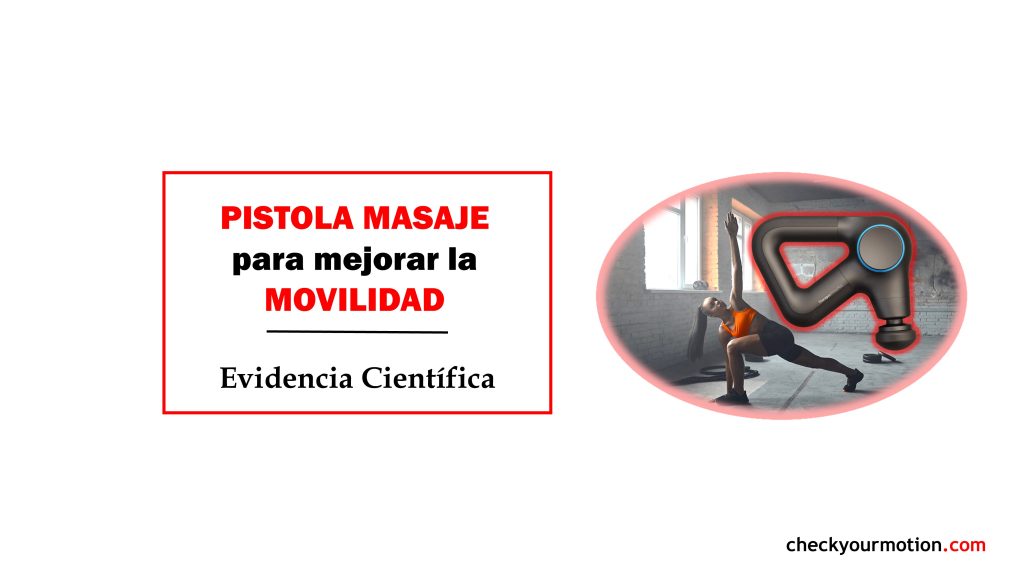 PISTOLA MASAJE
para mejorar la
MOVILIDAD

Evidencia Científica

checkyourmotion.com